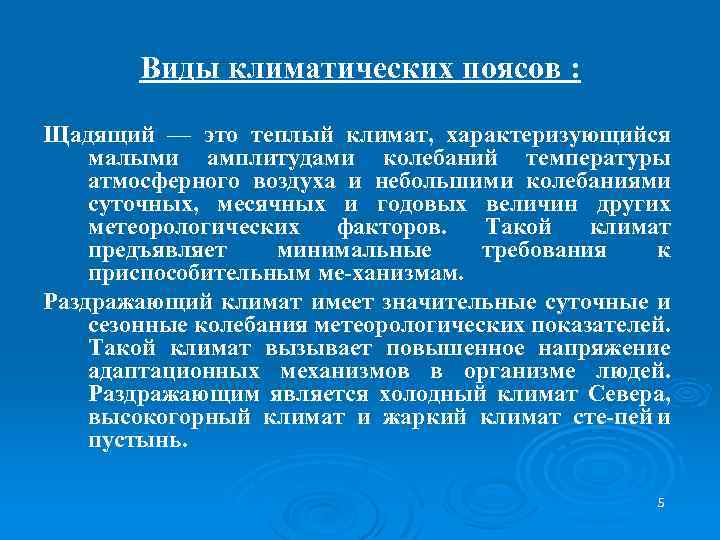 Виды климатических поясов :

Щадящий — это теплый климат, характеризующийся малыми амплитудами колебаний температуры атмосферного воздуха и небольшими колебаниями суточных, месячных и годовых величин других метеорологических факторов. Такой климат предъявляет минимальные требования к приспособительным ме-ханизмам.

Раздражающий климат имеет значительные суточные и сезонные колебания метеорологических показателей. Такой климат вызывает повышенное напряжение адаптационных механизмов в организме людей. Раздражающим является холодный климат Севера, высокогорный климат и жаркий климат сте-пей и пустынь.

5